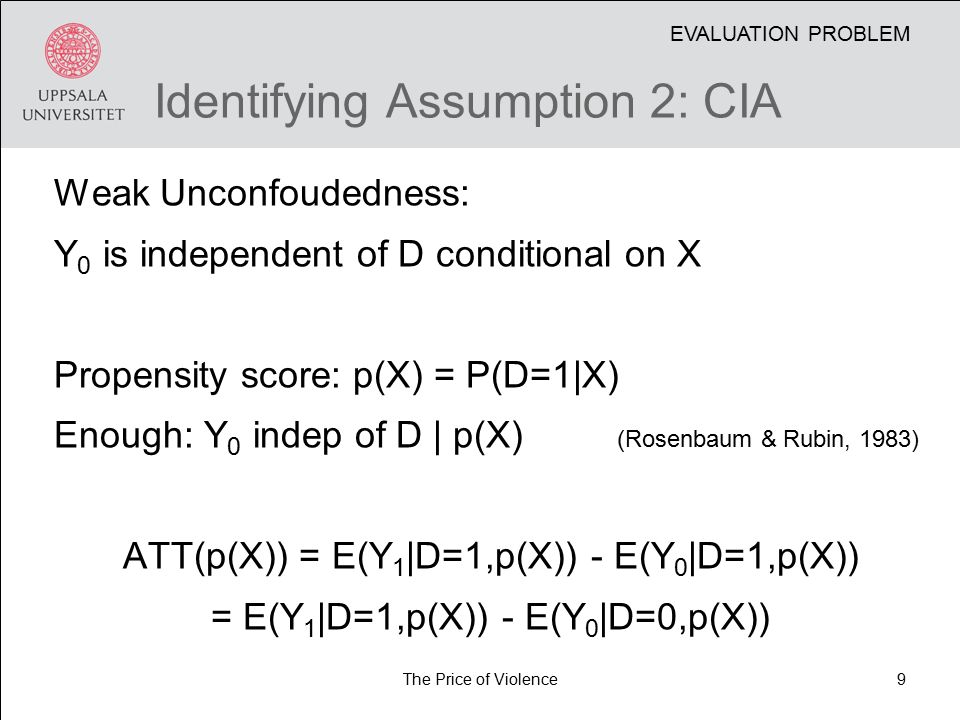 UPPSALA UNIVERSITET

EVALUATION PROBLEM

Identifying Assumption 2: CIA

Weak Unconfoudedness:

$Y_0$ is independent of D conditional on X

Propensity score: p(X) = P(D=1|X)

Enough: $Y_0$ indep of D | p(X) (Rosenbaum & Rubin, 1983)

ATT(p(X)) = E($Y_1$|D=1,p(X)) - E($Y_0$|D=1,p(X))
= E($Y_1$|D=1,p(X)) - E($Y_0$|D=0,p(X))

The Price of Violence

9